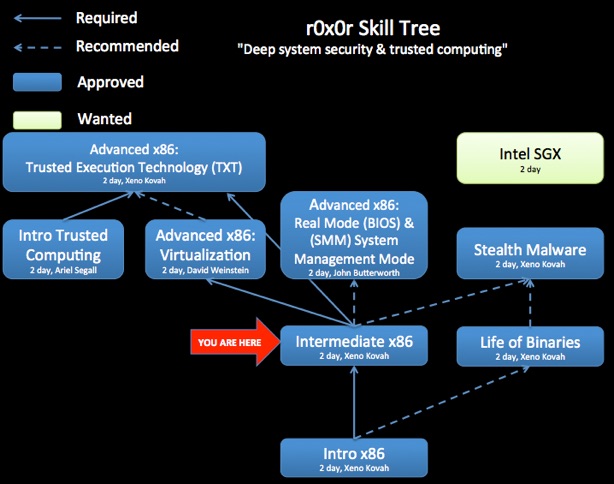 Required

Recommended

Approved

Wanted

r0x0r Skill Tree

"Deep system security & trusted computing"

Advanced x86:
Trusted Execution Technology (TXT)
2 day, Xeno Kovah

Intel SGX
2 day

Intro Trusted Computing
2 day, Ariel Segall

Advanced x86: Virtualization
2 day, David Weinstein

Advanced x86:
Real Mode (BIOS) & (SMM) System Management Mode
2 day, John Butterworth

Stealth Malware
2 day, Xeno Kovah

YOU ARE HERE

Intermediate x86
2 day, Xeno Kovah

Life of Binaries
2 day, Xeno Kovah

Intro x86
2 day, Xeno Kovah